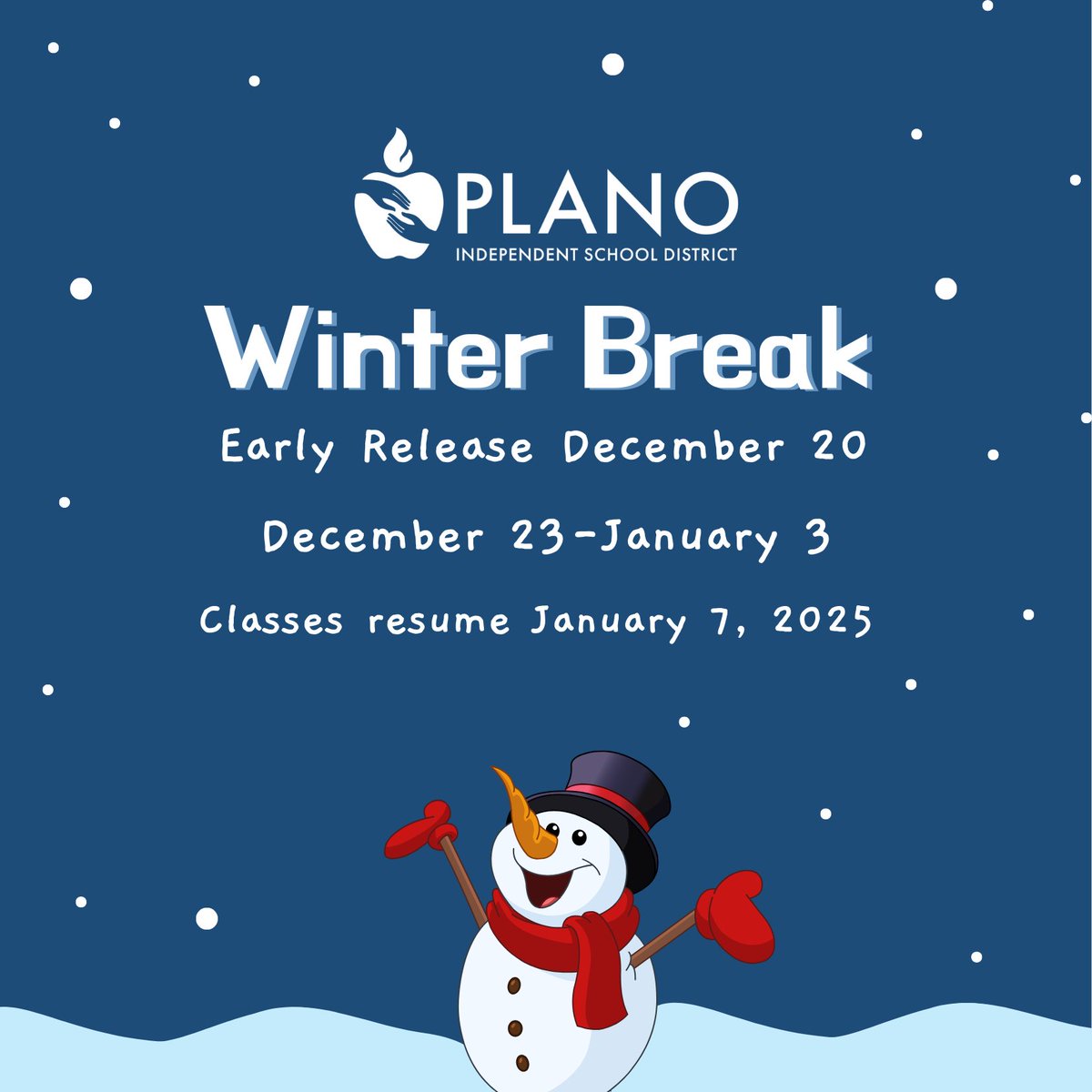 PLANO
INDEPENDENT SCHOOL DISTRICT

Winter Break

Early Release December 20

December 23-January 3

Classes resume January 7, 2025